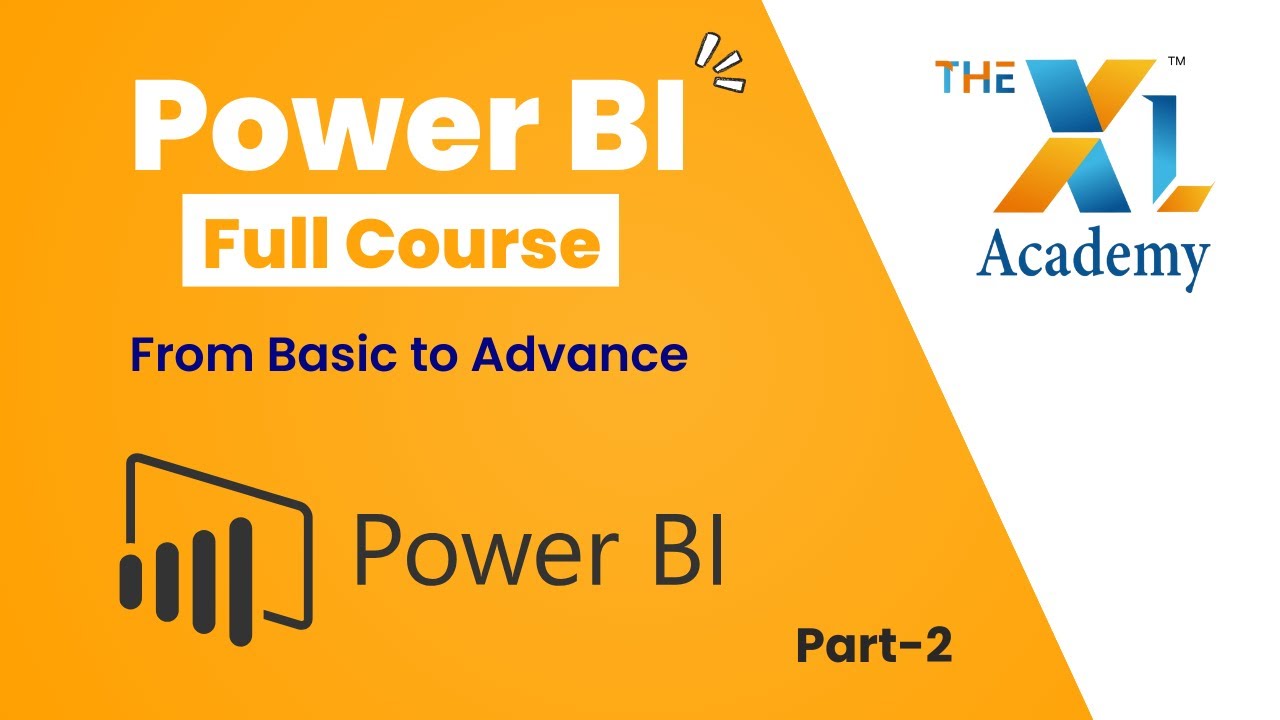 Power BI

Full Course

From Basic to Advance

Power BI

Part-2

THE XL™
Academy